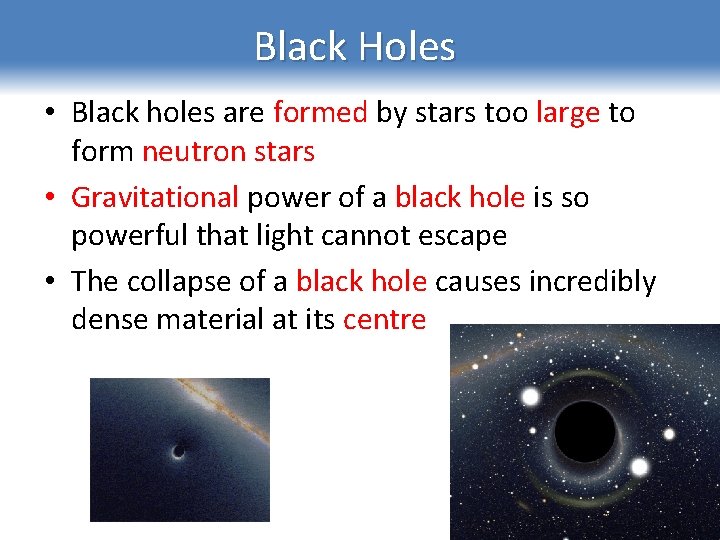 Black Holes

• Black holes are formed by stars too large to form neutron stars

• Gravitational power of a black hole is so powerful that light cannot escape

• The collapse of a black hole causes incredibly dense material at its centre